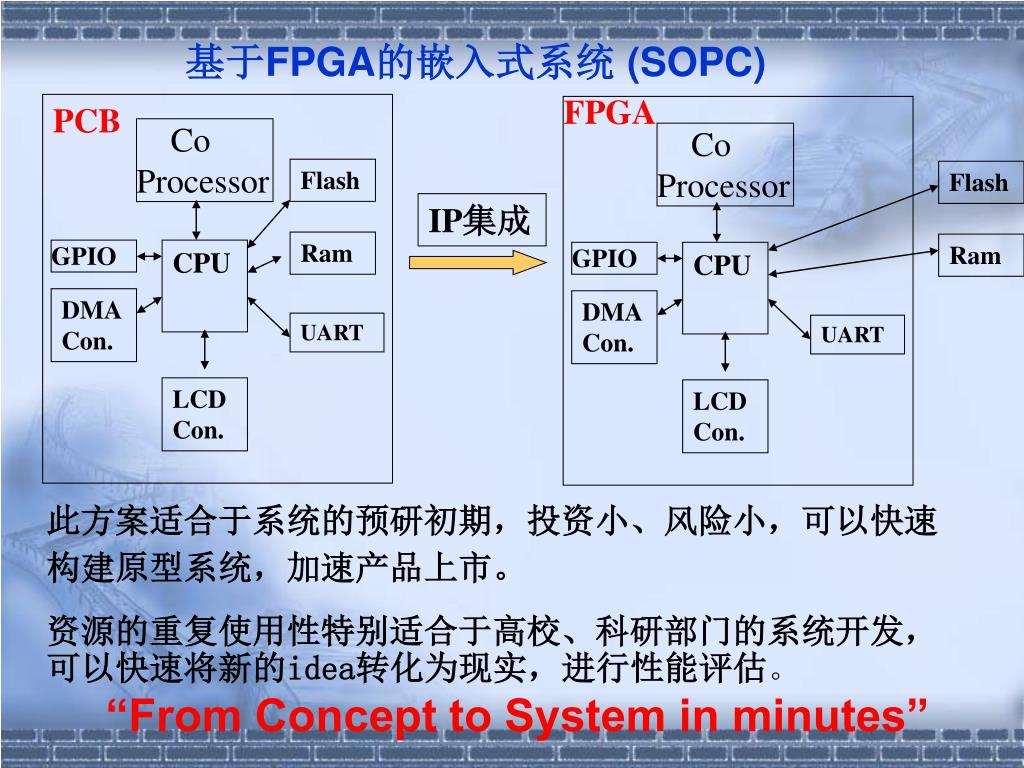 基于FPGA的嵌入式系统 (SOPC)

PCB
Co Processor
Flash
GPIO
CPU
Ram
DMA Con.
UART
LCD Con.

IP集成

FPGA
Co Processor
Flash
GPIO
CPU
Ram
DMA Con.
UART
LCD Con.

此方案适合于系统的预研初期，投资小、风险小，可以快速构建原型系统，加速产品上市。

资源的重复使用性特别适合于高校、科研部门的系统开发，可以快速将新的idea转化为现实，进行性能评估。

“From Concept to System in minutes”